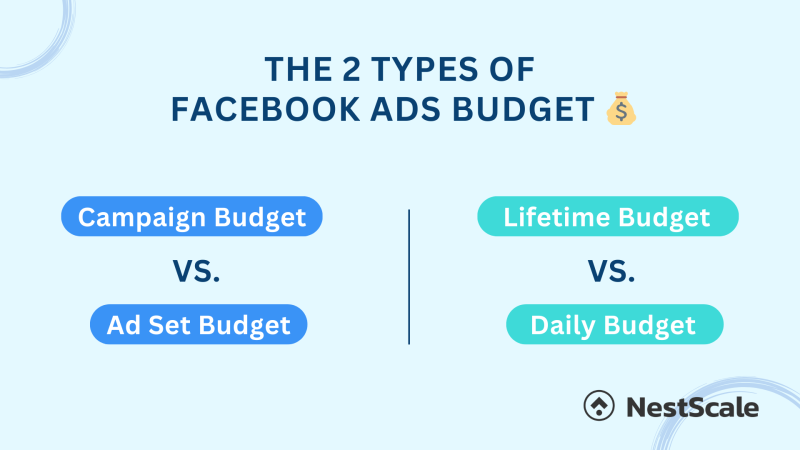 THE 2 TYPES OF FACEBOOK ADS BUDGET 💰

Campaign Budget

VS.

Ad Set Budget

Lifetime Budget

VS.

Daily Budget

NestScale